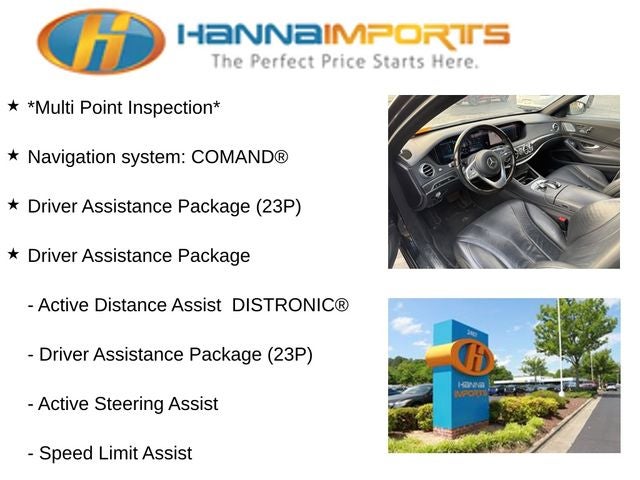 HANNAIMPORTS
The Perfect Price Starts Here.

★ *Multi Point Inspection*

★ Navigation system: COMAND®

★ Driver Assistance Package (23P)

★ Driver Assistance Package

- Active Distance Assist DISTRONIC®

- Driver Assistance Package (23P)

- Active Steering Assist

- Speed Limit Assist

HANNA IMPORTS